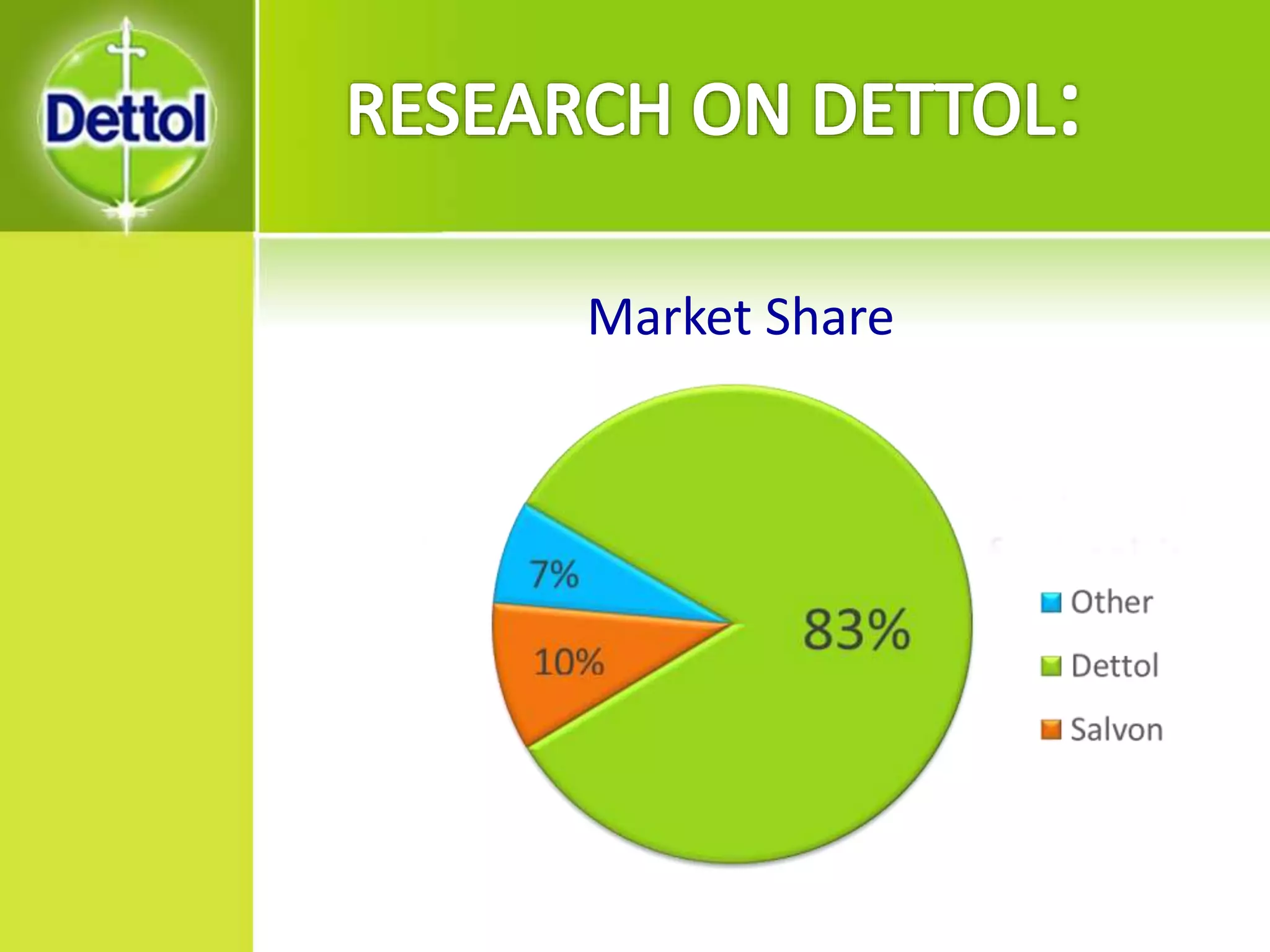 Dettol

RESEARCH ON DETTOL:

Market Share

7%

10%

83%

Other
Dettol
Salvon